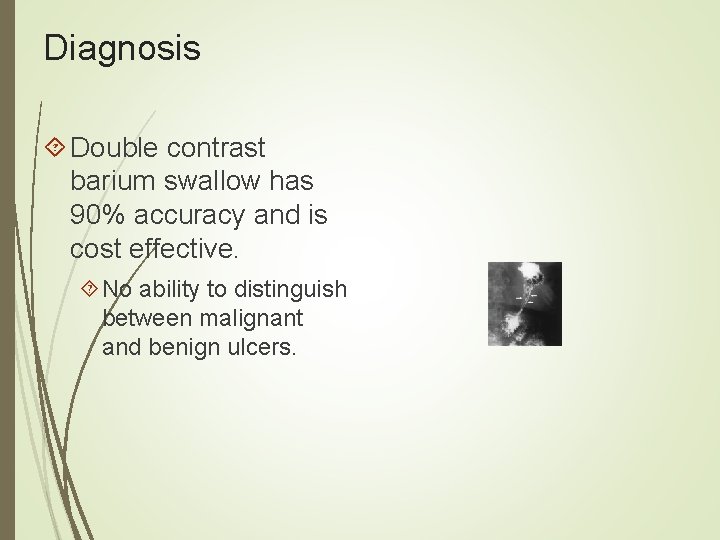 Diagnosis

Double contrast barium swallow has 90% accuracy and is cost effective.

No ability to distinguish between malignant and benign ulcers.